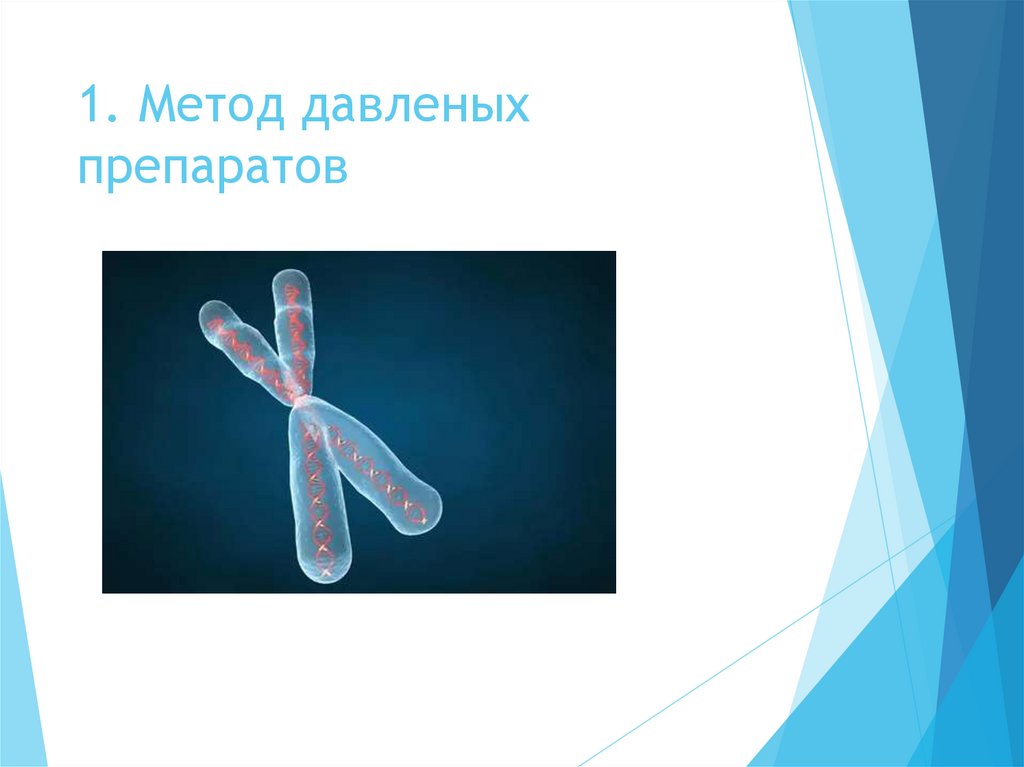 1. Метод давленых препаратов